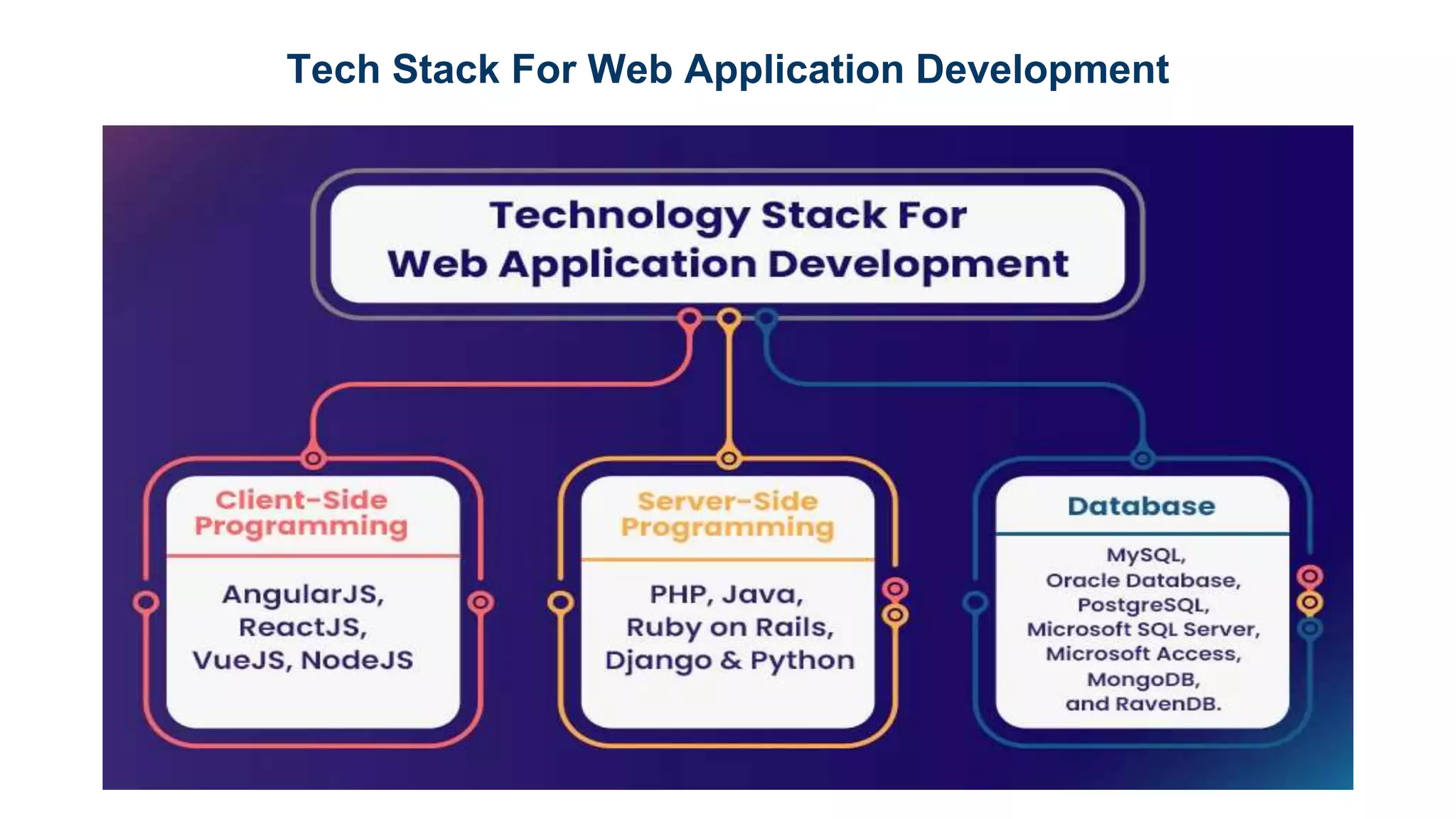 Tech Stack For Web Application Development

Technology Stack For Web Application Development

Client-Side Programming

AngularJS, ReactJS, VueJS, NodeJS

Server-Side Programming

PHP, Java, Ruby on Rails, Django & Python

Database

MySQL, Oracle Database, PostgreSQL, Microsoft SQL Server, Microsoft Access, MongoDB, and RavenDB.